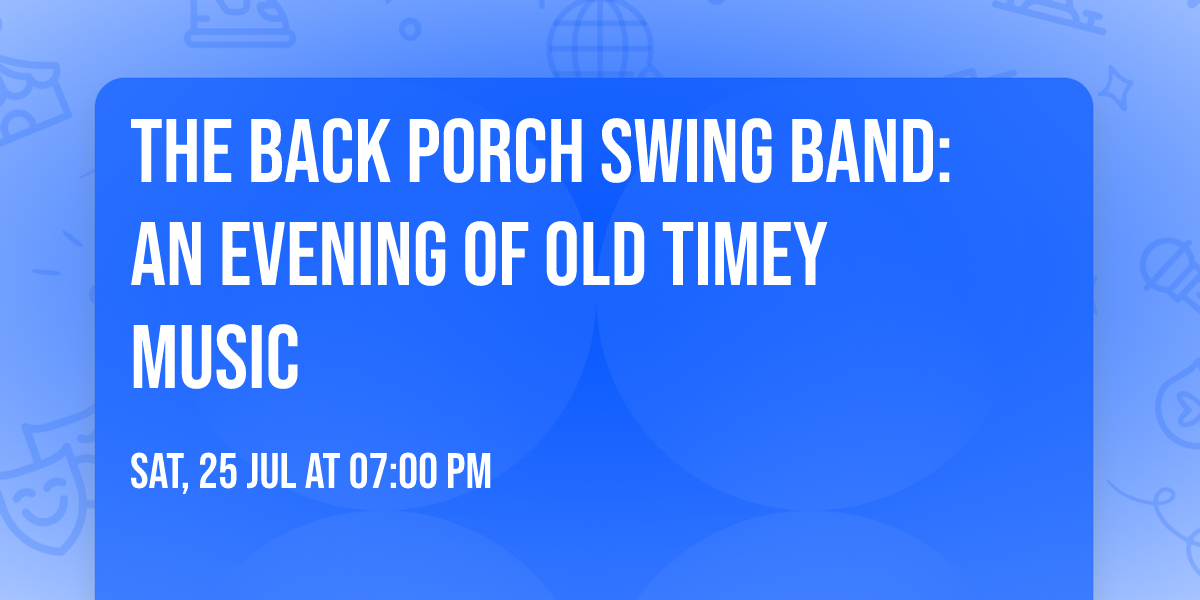 THE BACK PORCH SWING BAND: AN EVENING OF OLD TIMEY MUSIC

SAT, 25 JUL AT 07:00 PM